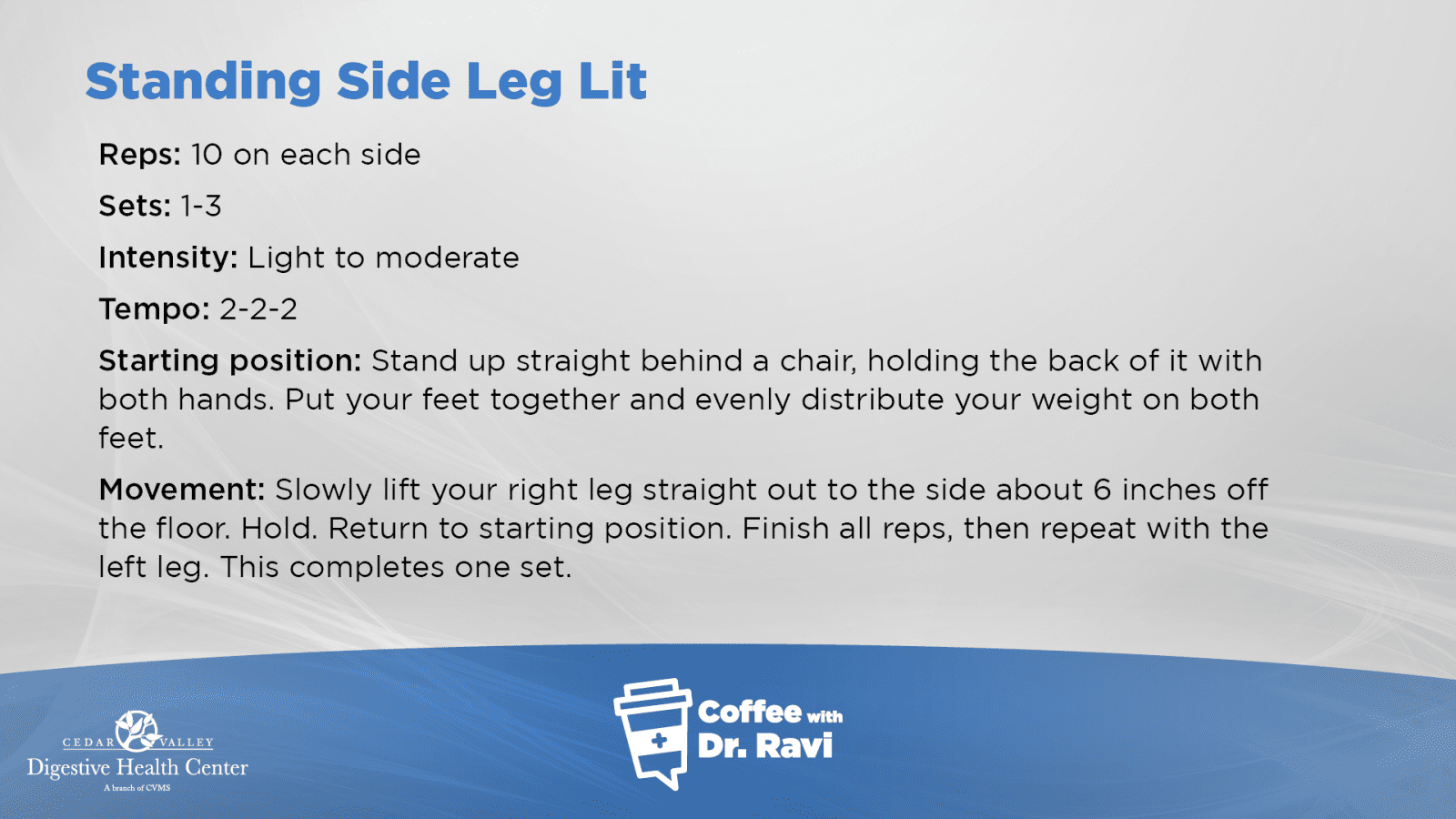 Standing Side Leg Lit

Reps: 10 on each side

Sets: 1-3

Intensity: Light to moderate

Tempo: 2-2-2

Starting position: Stand up straight behind a chair, holding the back of it with both hands. Put your feet together and evenly distribute your weight on both feet.

Movement: Slowly lift your right leg straight out to the side about 6 inches off the floor. Hold. Return to starting position. Finish all reps, then repeat with the left leg. This completes one set.

CEDAR VALLEY
Digestive Health Center
A branch of CVMS

Coffee with
Dr. Ravi